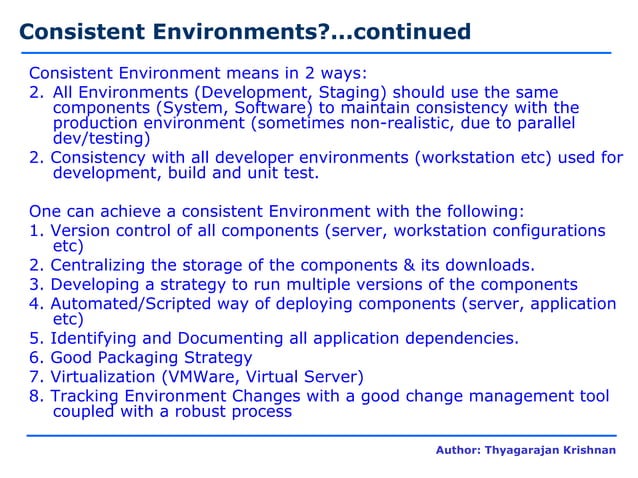 Consistent Environments?...continued

Consistent Environment means in 2 ways:

2. All Environments (Development, Staging) should use the same components (System, Software) to maintain consistency with the production environment (sometimes non-realistic, due to parallel dev/testing)

2. Consistency with all developer environments (workstation etc) used for development, build and unit test.

One can achieve a consistent Environment with the following:

1. Version control of all components (server, workstation configurations etc)

2. Centralizing the storage of the components & its downloads.

3. Developing a strategy to run multiple versions of the components

4. Automated/Scripted way of deploying components (server, application etc)

5. Identifying and Documenting all application dependencies.

6. Good Packaging Strategy

7. Virtualization (VMWare, Virtual Server)

8. Tracking Environment Changes with a good change management tool coupled with a robust process

Author: Thyagarajan Krishnan